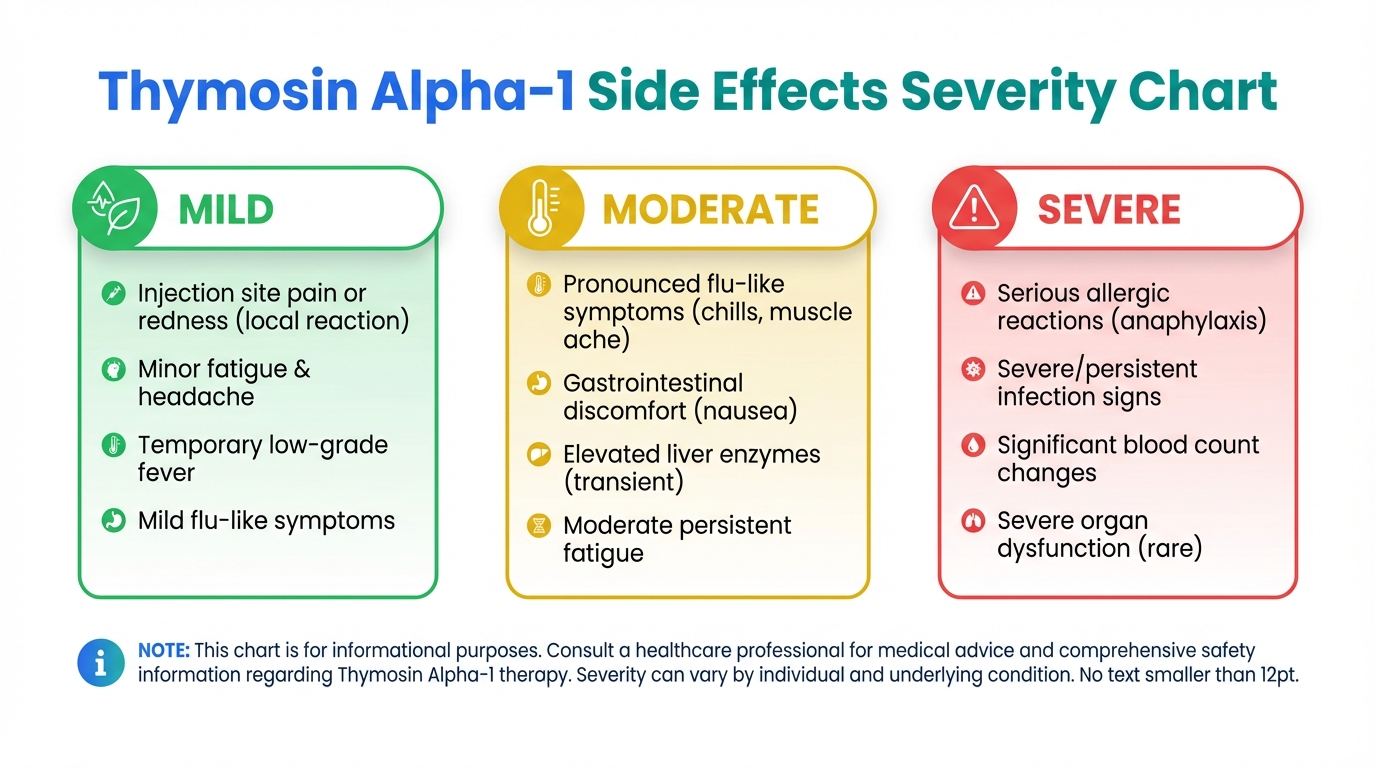 Thymosin Alpha-1 Side Effects Severity Chart

MILD

Injection site pain or redness (local reaction)

Minor fatigue & headache

Temporary low-grade fever

Mild flu-like symptoms

MODERATE

Pronounced flu-like symptoms (chills, muscle ache)

Gastrointestinal discomfort (nausea)

Elevated liver enzymes (transient)

Moderate persistent fatigue

SEVERE

Serious allergic reactions (anaphylaxis)

Severe/persistent infection signs

Significant blood count changes

Severe organ dysfunction (rare)

NOTE: This chart is for informational purposes. Consult a healthcare professional for medical advice and comprehensive safety information regarding Thymosin Alpha-1 therapy. Severity can vary by individual and underlying condition. No text smaller than 12pt.